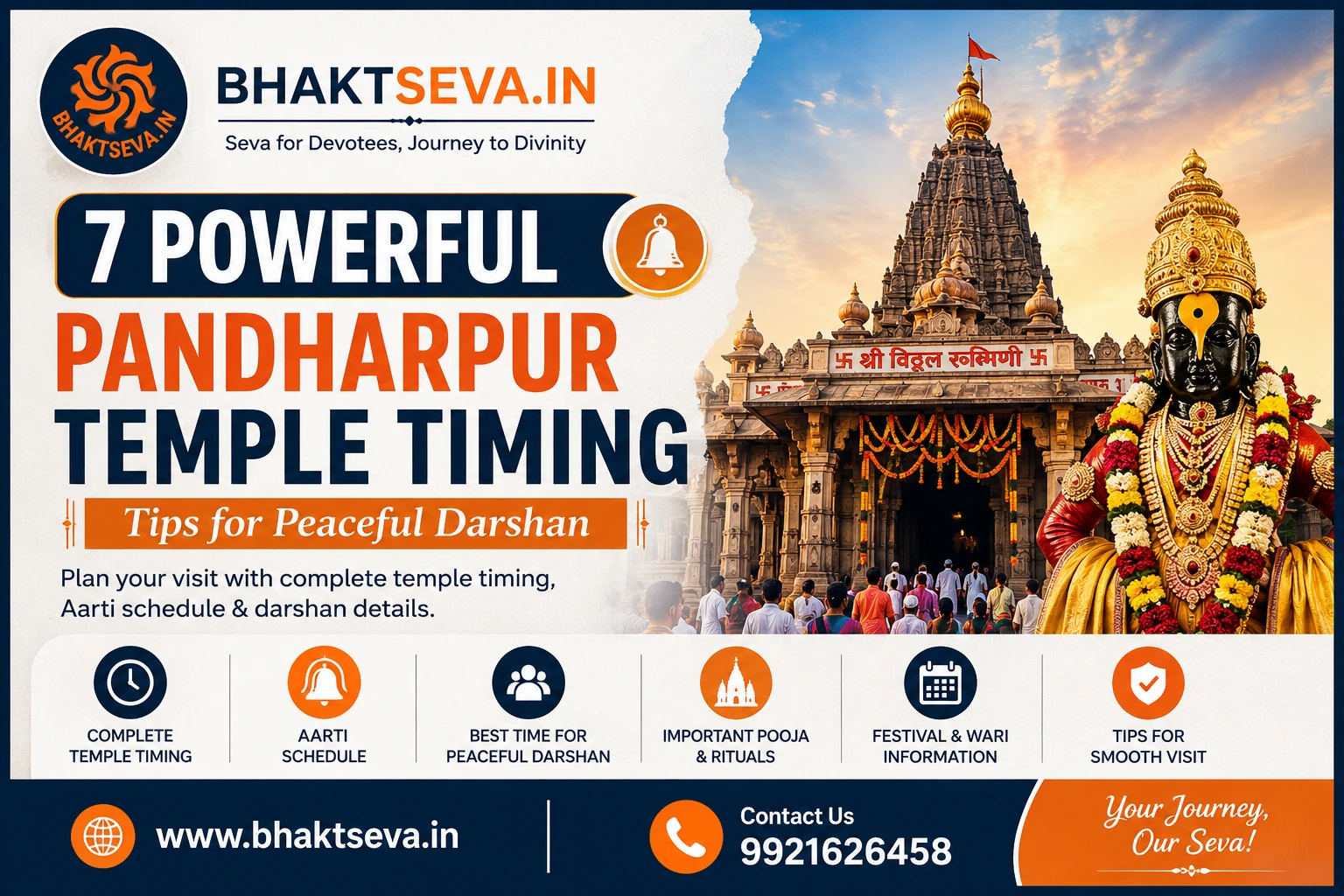 BHAKTSEVA.IN

BHAKTSEVA.IN
Seva for Devotees, Journey to Divinity

7 POWERFUL
PANDHARPUR
TEMPLE TIMING
Tips for Peaceful Darshan

Plan your visit with complete temple timing, Aarti schedule & darshan details.

卐 श्री विठ्ठल रुक्मिणी 卐

COMPLETE TEMPLE TIMING

AARTI SCHEDULE

BEST TIME FOR PEACEFUL DARSHAN

IMPORTANT POOJA & RITUALS

FESTIVAL & WARI INFORMATION

TIPS FOR SMOOTH VISIT

www.bhaktseva.in

Contact Us
9921626458

Your Journey, Our Seva!